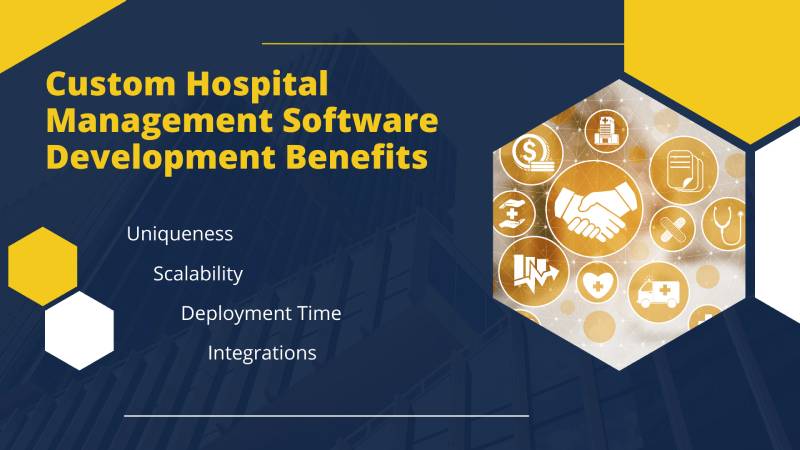 Custom Hospital Management Software Development Benefits

Uniqueness

Scalability

Deployment Time

Integrations